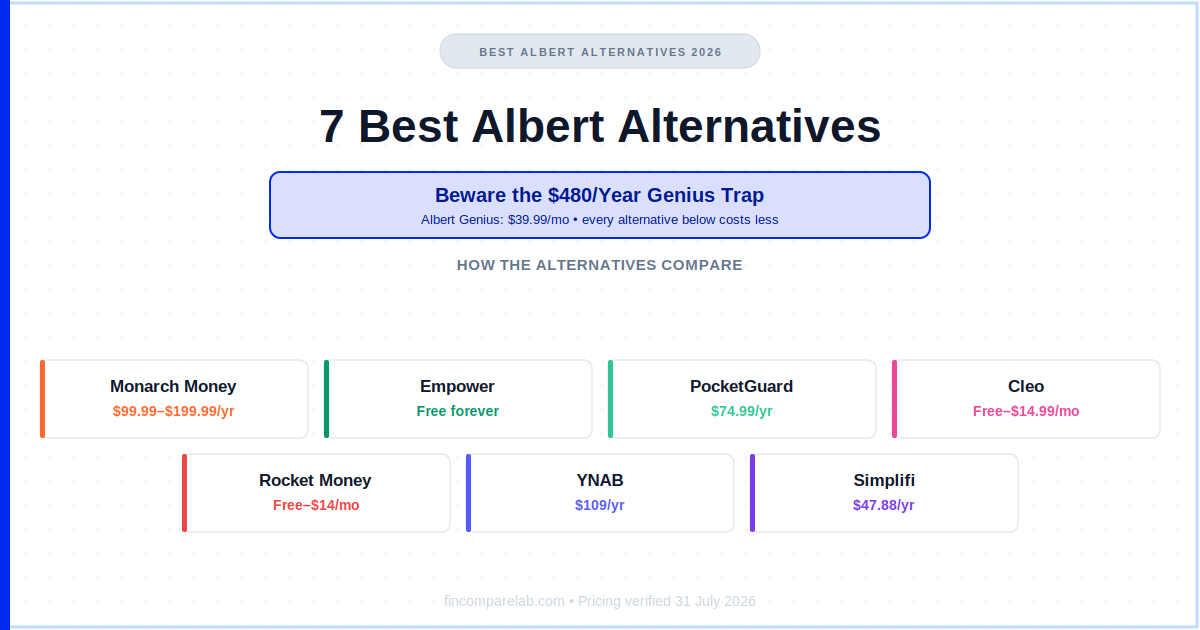 BEST ALBERT ALTERNATIVES 2026

7 Best Albert Alternatives

Beware the $480/Year Genius Trap

Albert Genius: $39.99/mo • every alternative below costs less

HOW THE ALTERNATIVES COMPARE

Monarch Money
$99.99–$199.99/yr

Empower
Free forever

PocketGuard
$74.99/yr

Cleo
Free–$14.99/mo

Rocket Money
Free–$14/mo

YNAB
$109/yr

Simplifi
$47.88/yr

fincomparelab.com • Pricing verified 31 July 2026